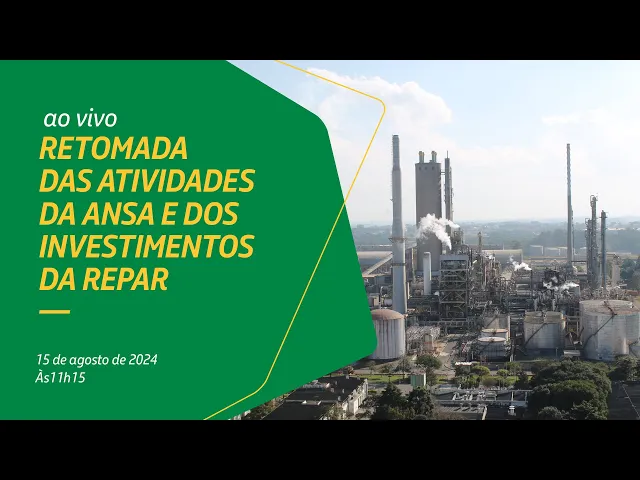 ao vivo
RETOMADA DAS ATIVIDADES DA ANSA E DOS INVESTIMENTOS DA REPAR

15 de agosto de 2024
Às11h15